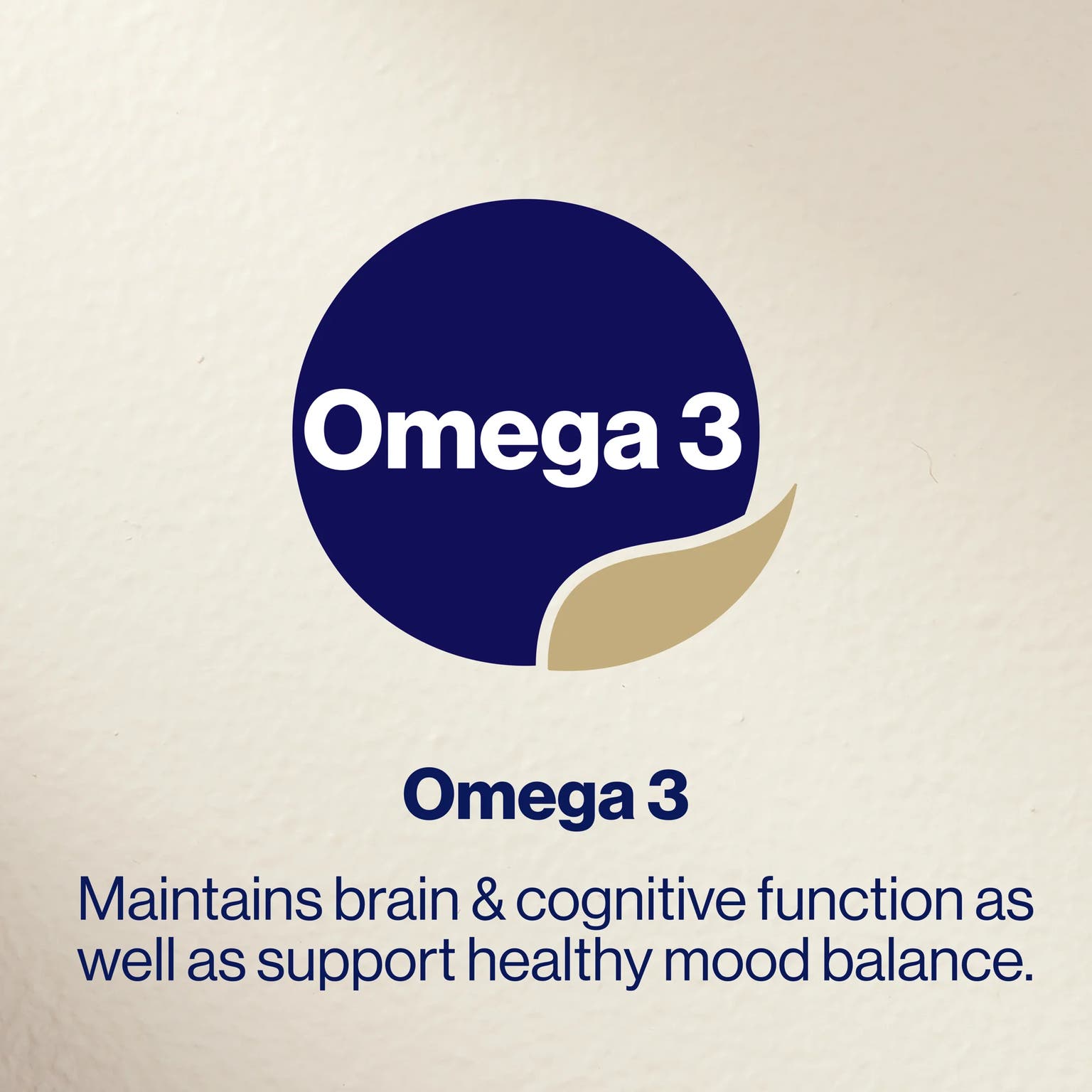 Omega 3

Omega 3

Maintains brain & cognitive function as well as support healthy mood balance.